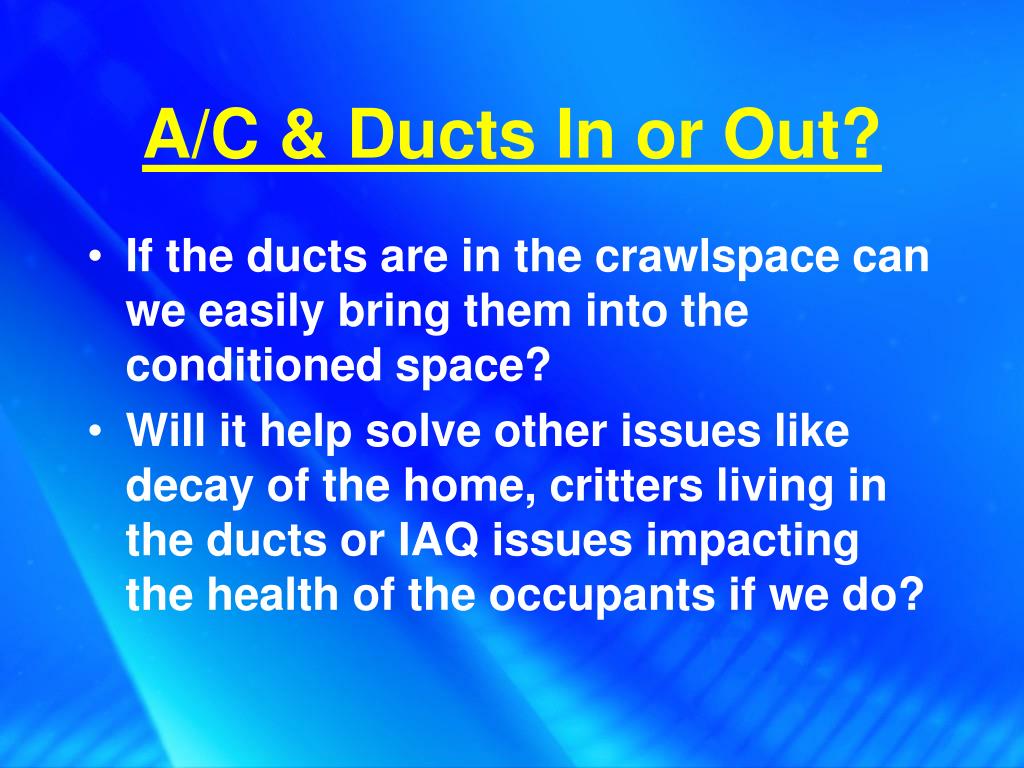 A/C & Ducts In or Out?

• If the ducts are in the crawlspace can we easily bring them into the conditioned space?

• Will it help solve other issues like decay of the home, critters living in the ducts or IAQ issues impacting the health of the occupants if we do?